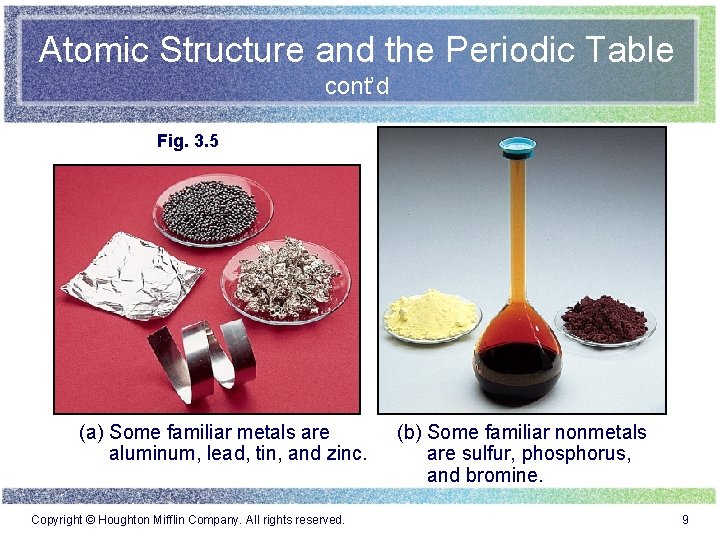 Atomic Structure and the Periodic Table
cont'd

Fig. 3.5

(a) Some familiar metals are aluminum, lead, tin, and zinc.

(b) Some familiar nonmetals are sulfur, phosphorus, and bromine.

Copyright © Houghton Mifflin Company. All rights reserved.

9